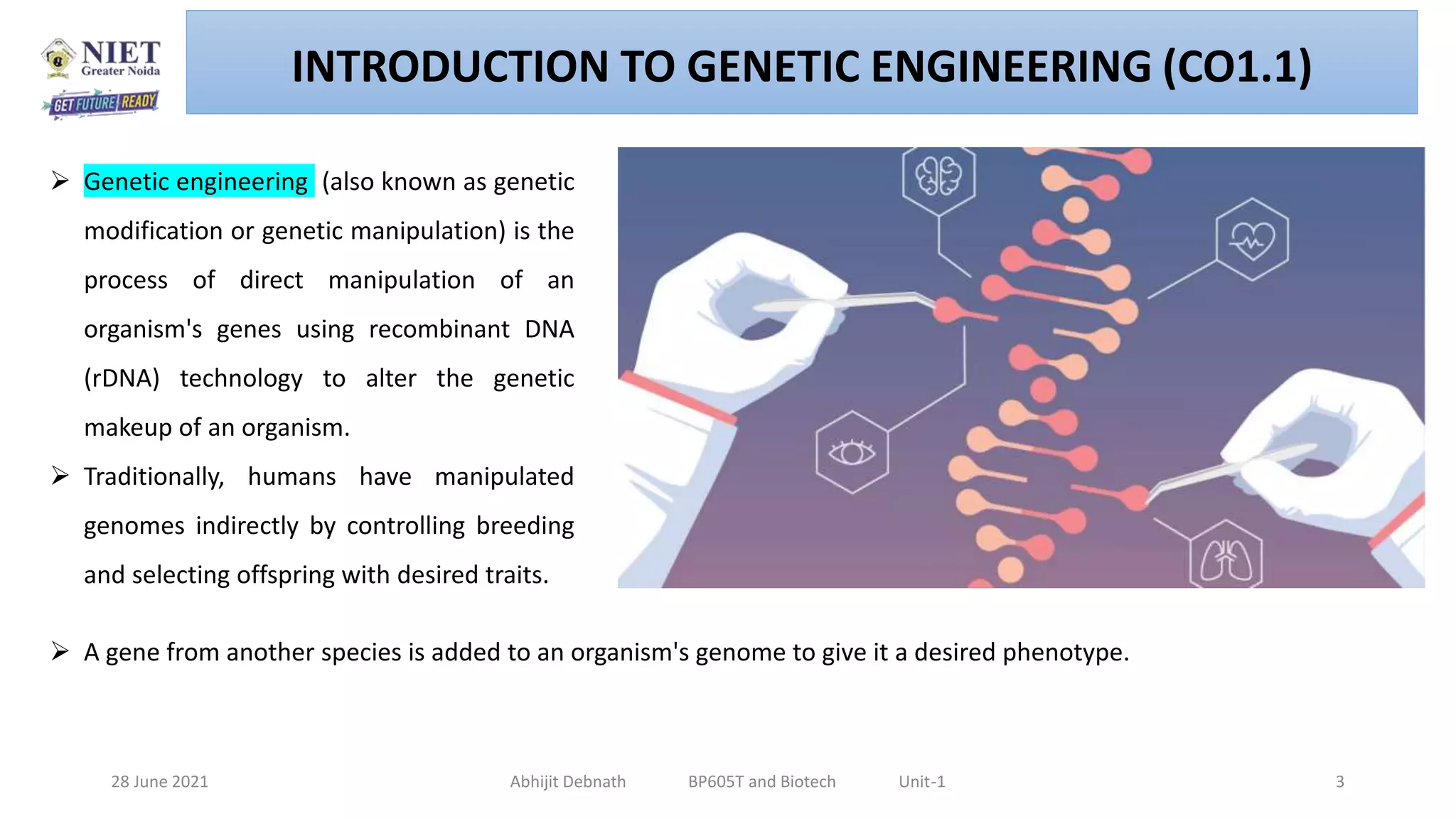 NIET
Greater Noida
GET FUTURE READY

INTRODUCTION TO GENETIC ENGINEERING (CO1.1)

➢ Genetic engineering (also known as genetic modification or genetic manipulation) is the process of direct manipulation of an organism's genes using recombinant DNA (rDNA) technology to alter the genetic makeup of an organism.

➢ Traditionally, humans have manipulated genomes indirectly by controlling breeding and selecting offspring with desired traits.

➢ A gene from another species is added to an organism's genome to give it a desired phenotype.

28 June 2021 Abhijit Debnath BP605T and Biotech Unit-1 3